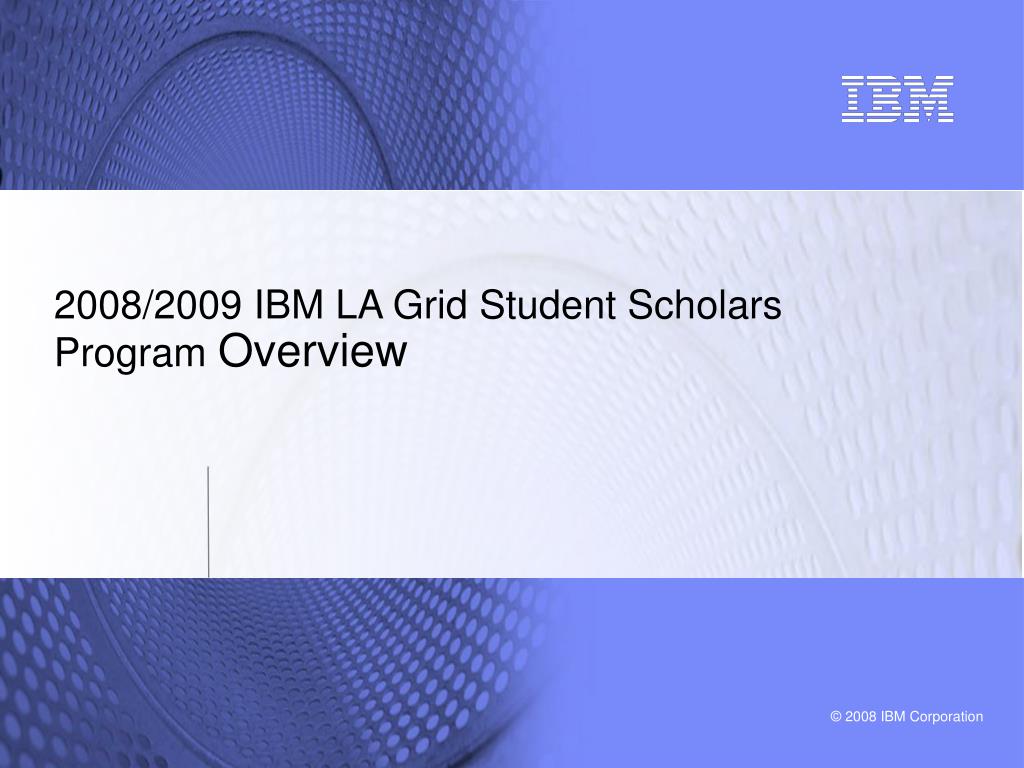 IBM

2008/2009 IBM LA Grid Student Scholars Program Overview

© 2008 IBM Corporation